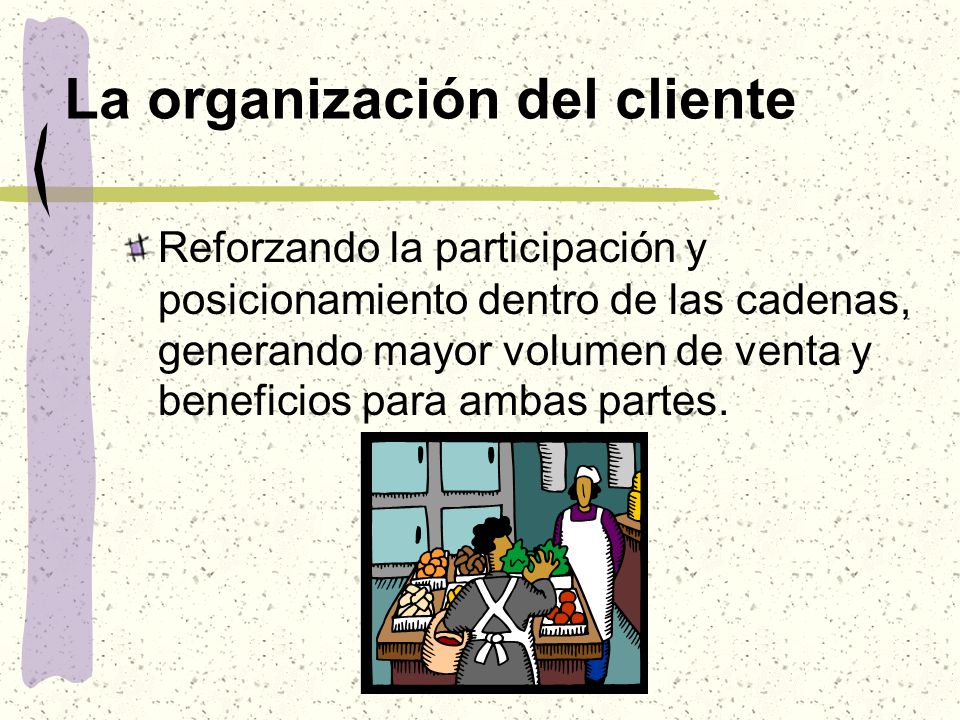 La organización del cliente

Reforzando la participación y posicionamiento dentro de las cadenas, generando mayor volumen de venta y beneficios para ambas partes.